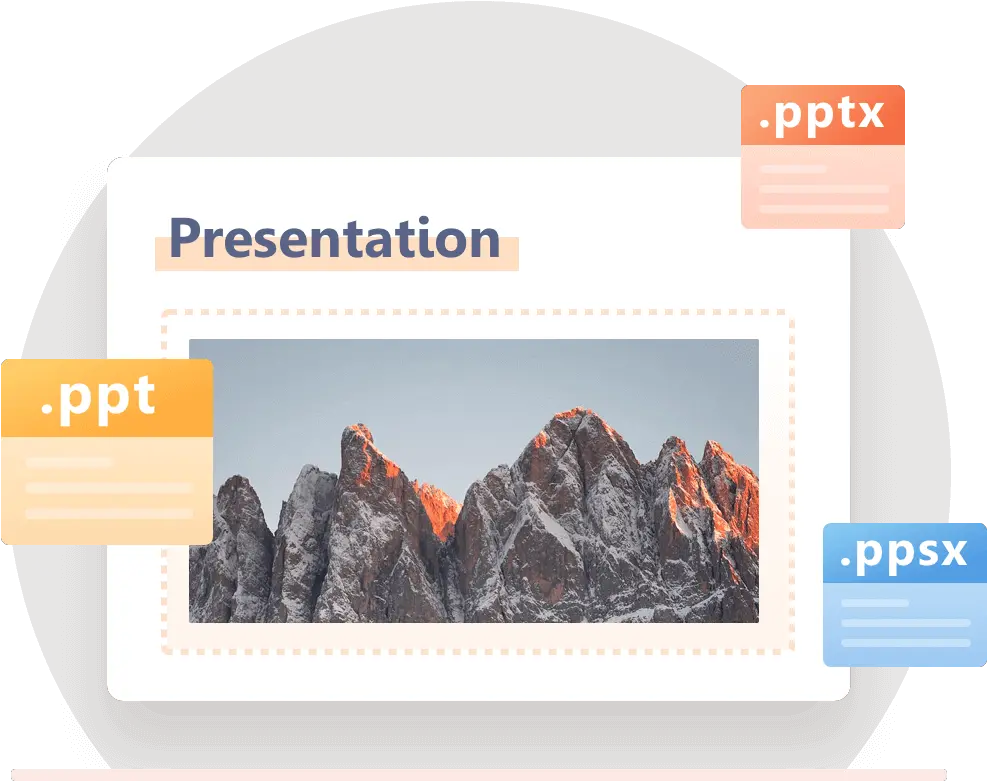 .pptx

Presentation

.ppt

.ppsx